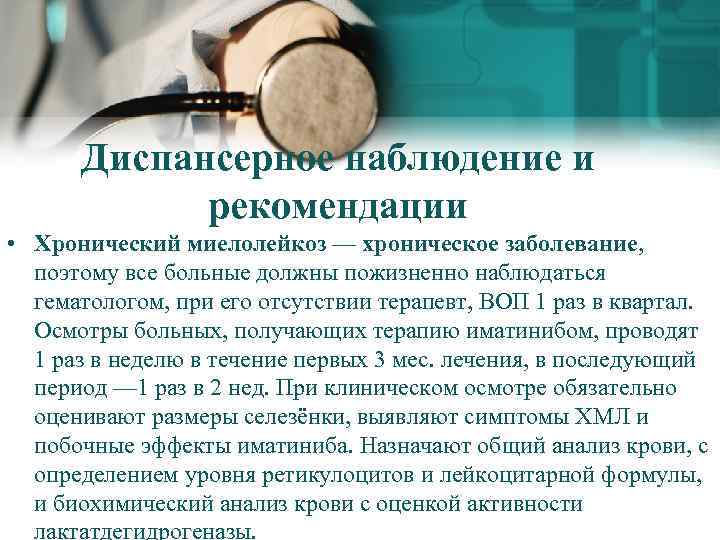 Диспансерное наблюдение и рекомендации

• Хронический миелолейкоз — хроническое заболевание, поэтому все больные должны пожизненно наблюдаться гематологом, при его отсутствии терапевт, ВОП 1 раз в квартал. Осмотры больных, получающих терапию иматинибом, проводят 1 раз в неделю в течение первых 3 мес. лечения, в последующий период —1 раз в 2 нед. При клиническом осмотре обязательно оценивают размеры селезёнки, выявляют симптомы ХМЛ и побочные эффекты иматиниба. Назначают общий анализ крови, с определением уровня ретикулоцитов и лейкоцитарной формулы, и биохимический анализ крови с оценкой активности лактатдегидрогеназы.